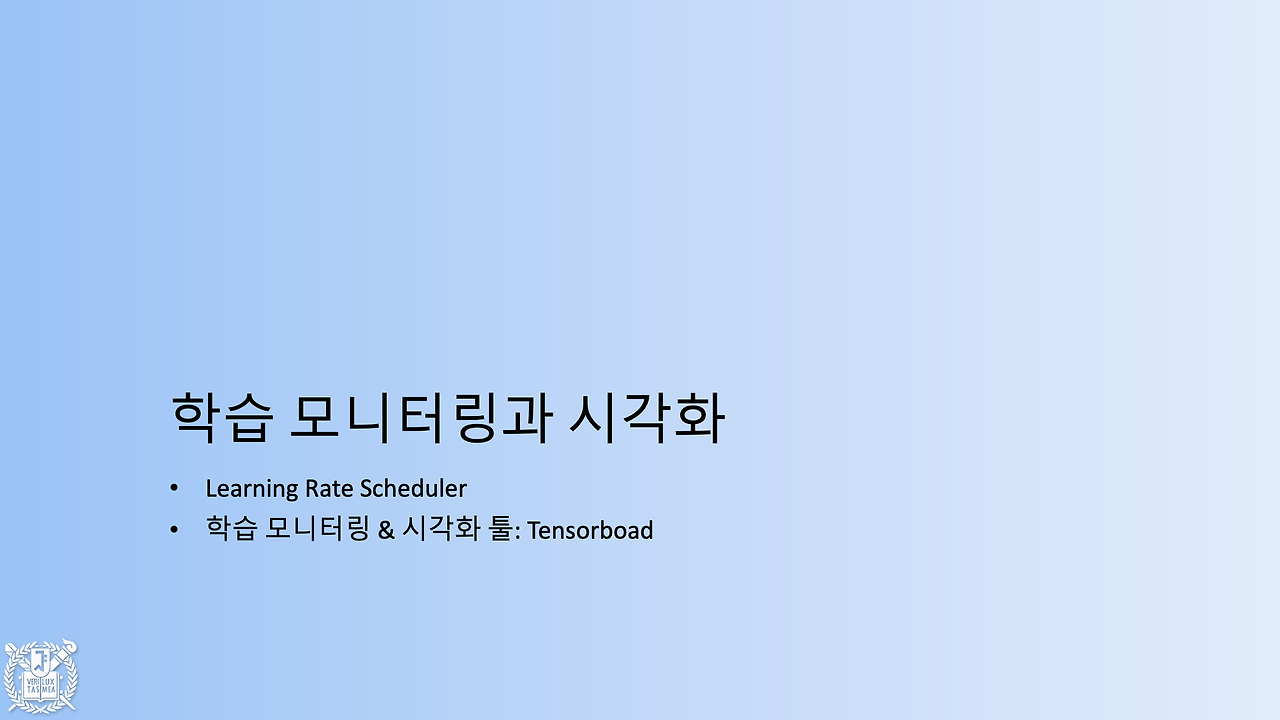 학습 모니터링과 시각화

• Learning Rate Scheduler
• 학습 모니터링 & 시각화 툴: Tensorboad

VERI TAS LUX MEA